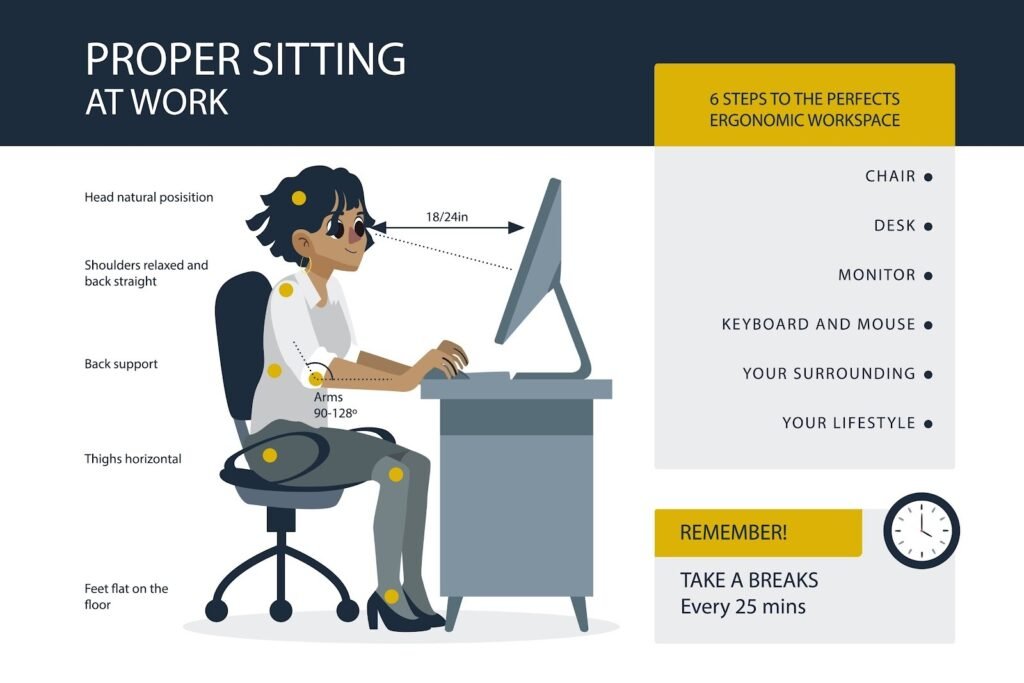 PROPER SITTING
AT WORK

Head natural posisition

Shoulders relaxed and back straight

Back support

Thighs horizontal

Feet flat on the floor

18/24in

Arms
90-128º

6 STEPS TO THE PERFECTS ERGONOMIC WORKSPACE

CHAIR

DESK

MONITOR

KEYBOARD AND MOUSE

YOUR SURROUNDING

YOUR LIFESTYLE

REMEMBER!

TAKE A BREAKS
Every 25 mins